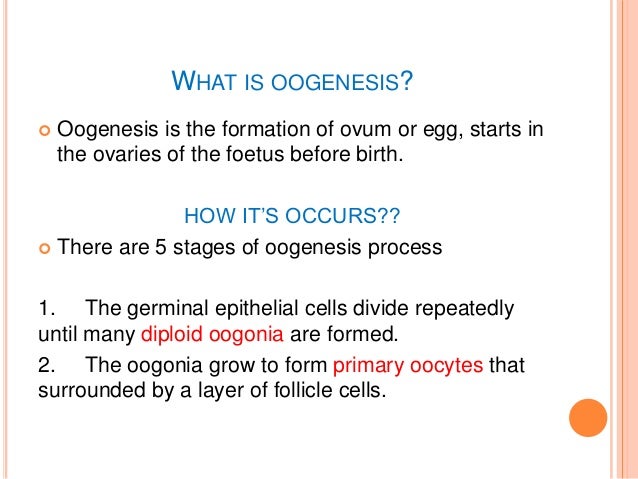 WHAT IS OOGENESIS?

Oogenesis is the formation of ovum or egg, starts in the ovaries of the foetus before birth.

HOW IT'S OCCURS??

There are 5 stages of oogenesis process

1. The germinal epithelial cells divide repeatedly until many diploid oogonia are formed.

2. The oogonia grow to form primary oocytes that surrounded by a layer of follicle cells.